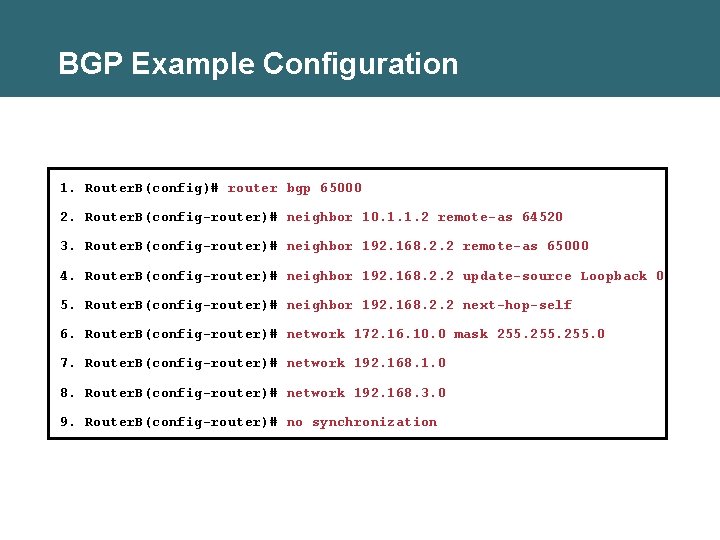 BGP Example Configuration

1. RouterB(config)# router bgp 65000

2. RouterB(config-router)# neighbor 10.1.1.2 remote-as 64520

3. RouterB(config-router)# neighbor 192.168.2.2 remote-as 65000

4. RouterB(config-router)# neighbor 192.168.2.2 update-source Loopback 0

5. RouterB(config-router)# neighbor 192.168.2.2 next-hop-self

6. RouterB(config-router)# network 172.16.10.0 mask 255.255.255.0

7. RouterB(config-router)# network 192.168.1.0

8. RouterB(config-router)# network 192.168.3.0

9. RouterB(config-router)# no synchronization